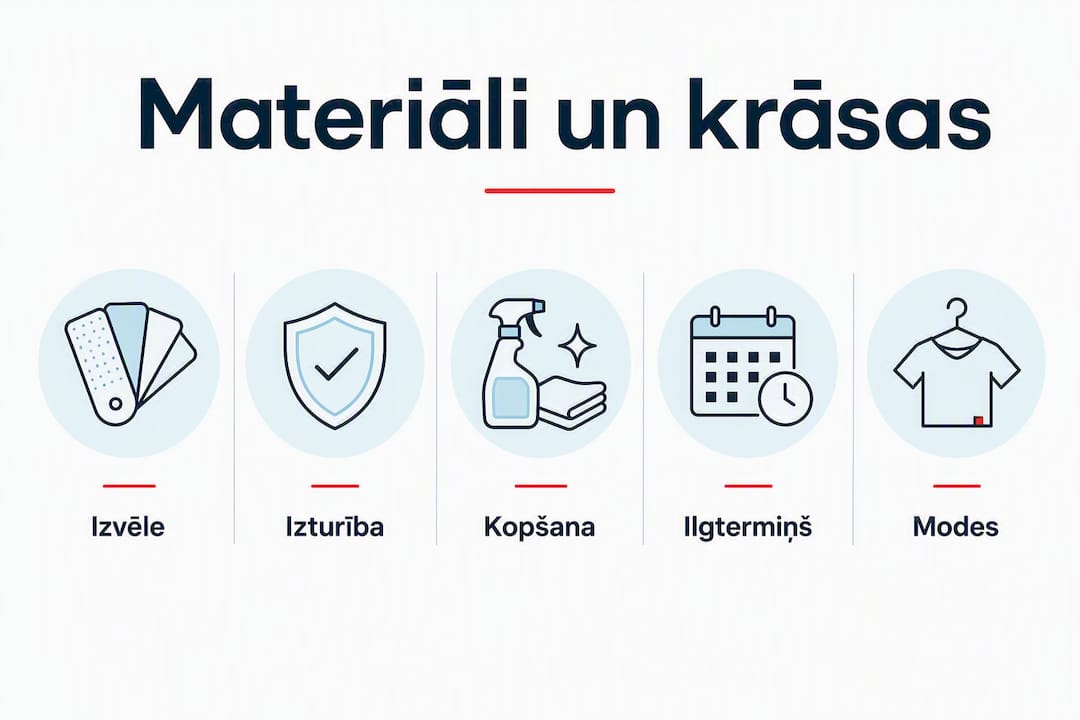 Materiāli un krāsas

Izvēle

Izturība

Kopšana

Ilgtermiņš

Modes